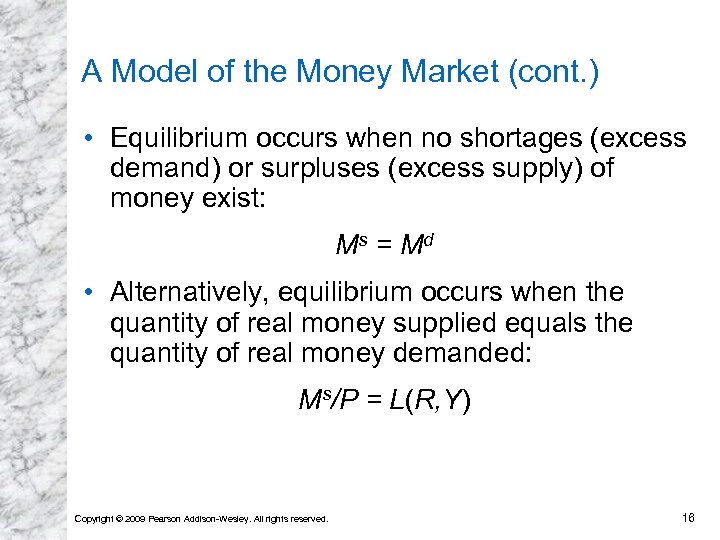 A Model of the Money Market (cont.)

• Equilibrium occurs when no shortages (excess demand) or surpluses (excess supply) of money exist:

$M^s = M^d$

• Alternatively, equilibrium occurs when the quantity of real money supplied equals the quantity of real money demanded:

$M^s/P = L(R,Y)$

Copyright © 2009 Pearson Addison-Wesley. All rights reserved.

16